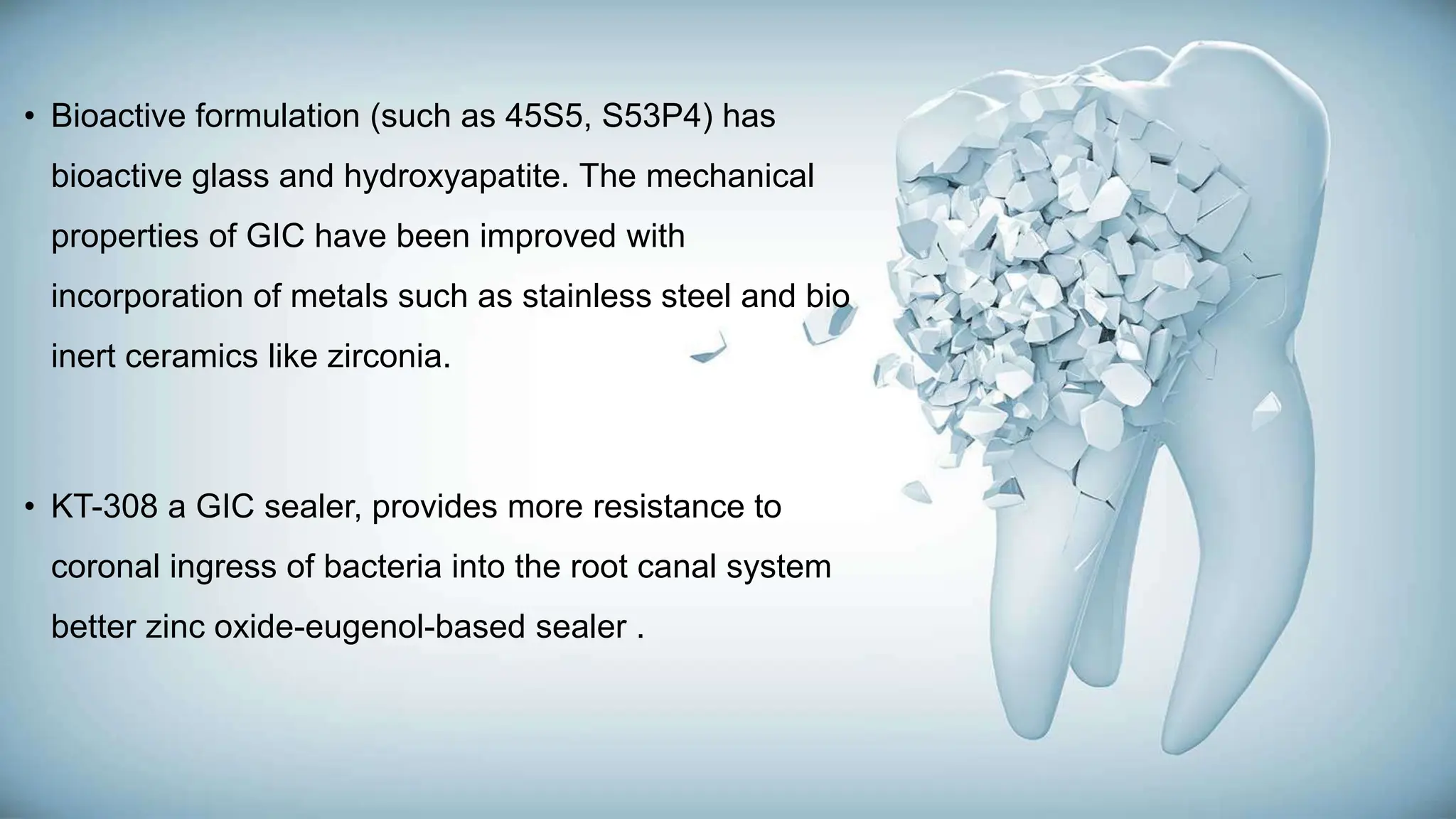 • Bioactive formulation (such as 45S5, S53P4) has bioactive glass and hydroxyapatite. The mechanical properties of GIC have been improved with incorporation of metals such as stainless steel and bio inert ceramics like zirconia.

• KT-308 a GIC sealer, provides more resistance to coronal ingress of bacteria into the root canal system better zinc oxide-eugenol-based sealer .